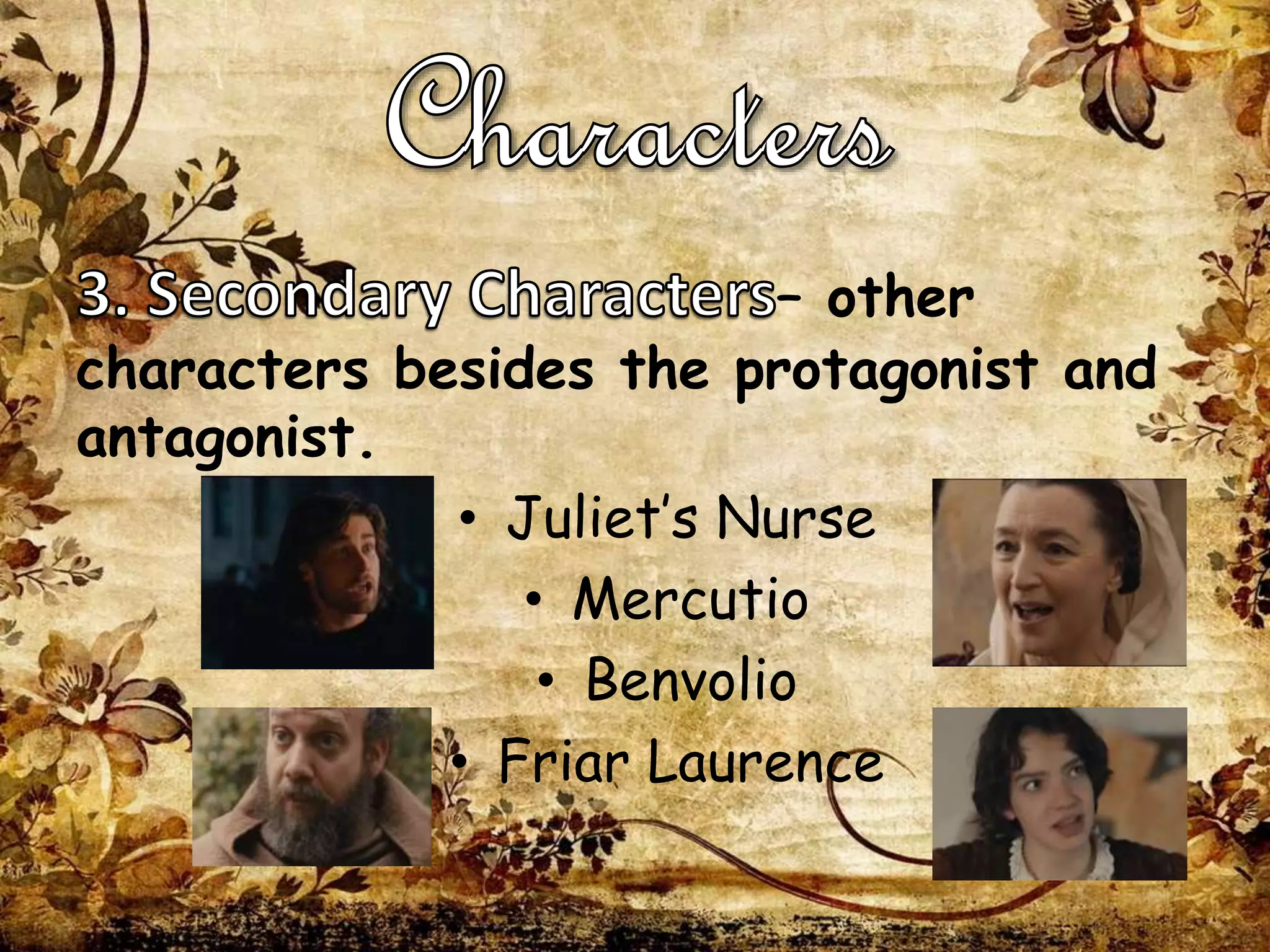 Characters

3. Secondary Characters- other characters besides the protagonist and antagonist.

• Juliet's Nurse
• Mercutio
• Benvolio
• Friar Laurence